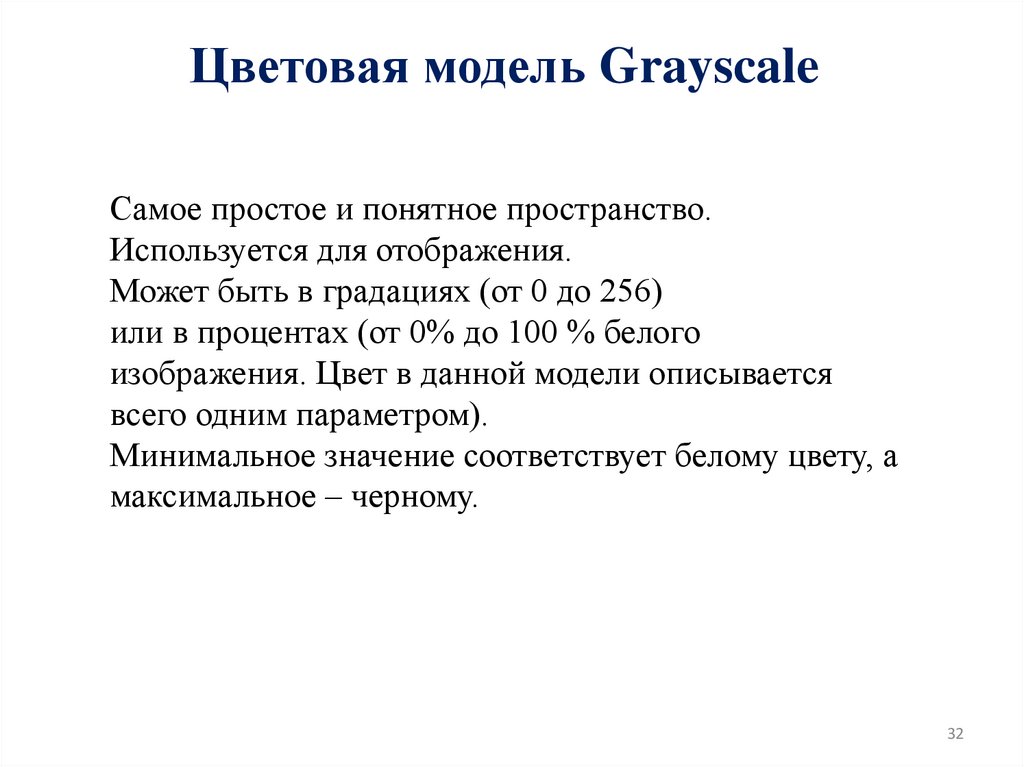 Цветовая модель Grayscale

Самое простое и понятное пространство.
Используется для отображения.
Может быть в градациях (от 0 до 256)
или в процентах (от 0% до 100 % белого изображения. Цвет в данной модели описывается всего одним параметром).
Минимальное значение соответствует белому цвету, а максимальное – черному.

32